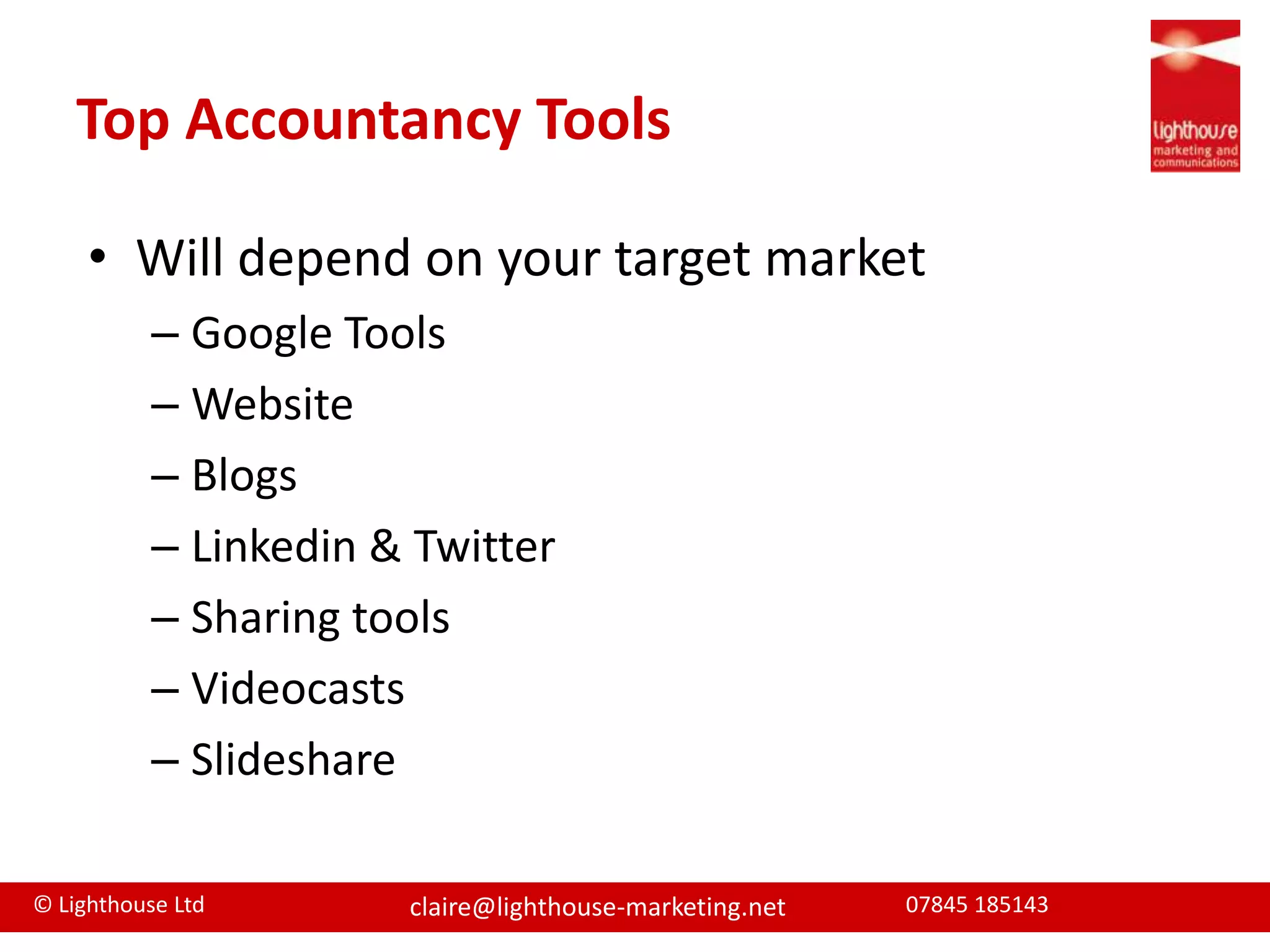 Top Accountancy Tools

lighthouse
marketing and communications

• Will depend on your target market
– Google Tools
– Website
– Blogs
– Linkedin & Twitter
– Sharing tools
– Videocasts
– Slideshare

© Lighthouse Ltd claire@lighthouse-marketing.net 07845 185143